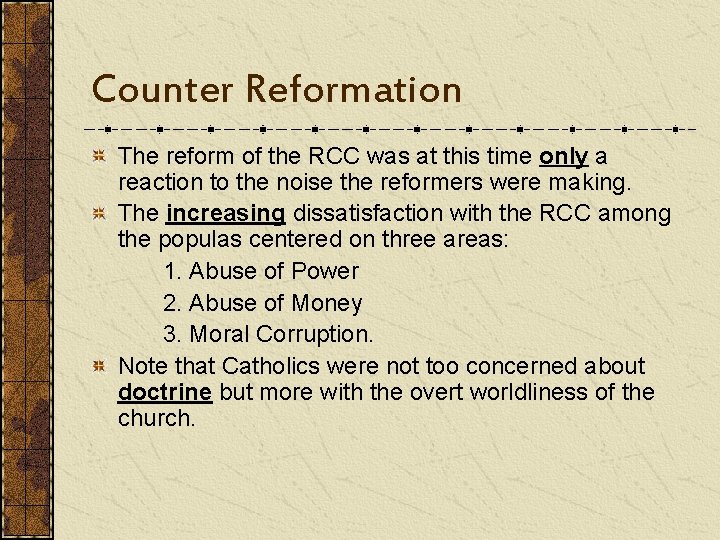 Counter Reformation

The reform of the RCC was at this time only a reaction to the noise the reformers were making.

The increasing dissatisfaction with the RCC among the populas centered on three areas:

1. Abuse of Power
2. Abuse of Money
3. Moral Corruption.

Note that Catholics were not too concerned about doctrine but more with the overt worldliness of the church.